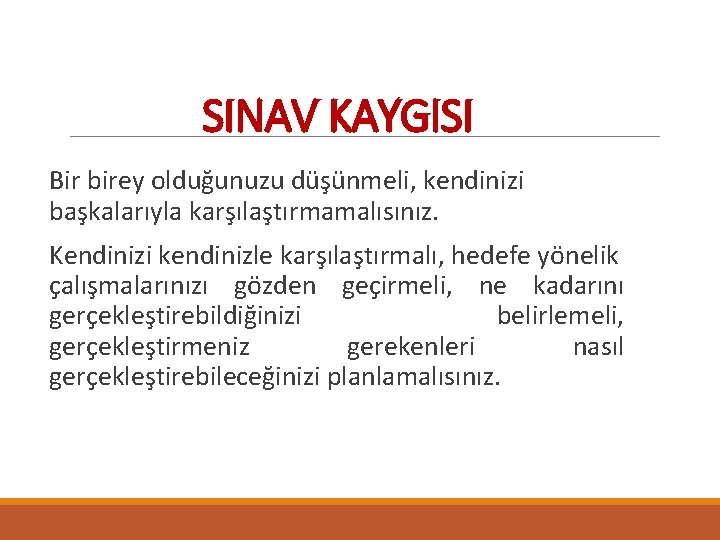 SINAV KAYGISI

Bir birey olduğunuzu düşünmeli, kendinizi başkalarıyla karşılaştırmamalısınız.

Kendinizi kendinizle karşılaştırmalı, hedefe yönelik çalışmalarınızı gözden geçirmeli, ne kadarını gerçekleştirebildiğinizi belirlemeli, gerçekleştirmeniz gerekenleri nasıl gerçekleştirebileceğinizi planlamalısınız.